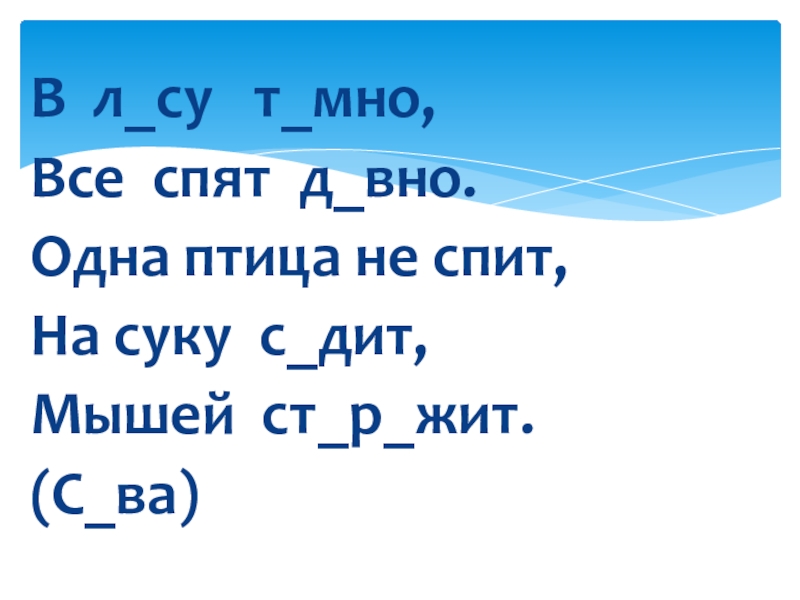 В л_су т_мно,
Все спят д_вно.
Одна птица не спит,
На суку с_дит,
Мышей ст_р_жит.
(С_ва)